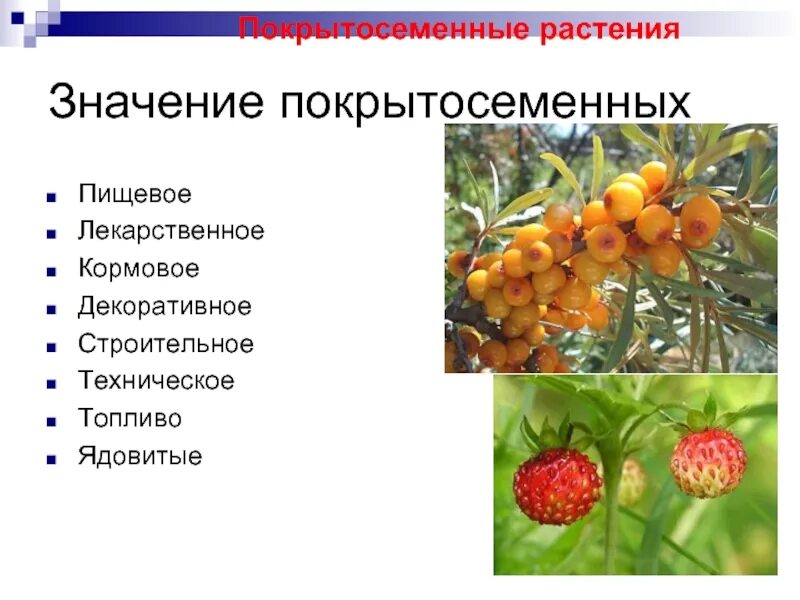 Покрытосеменные растения

Значение покрытосеменных

- Пищевое
- Лекарственное
- Кормовое
- Декоративное
- Строительное
- Техническое
- Топливо
- Ядовитые